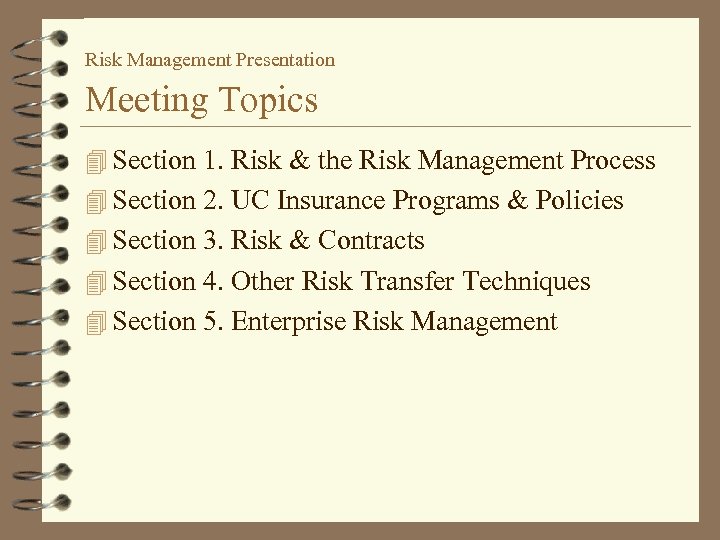 Risk Management Presentation

Meeting Topics

Section 1. Risk & the Risk Management Process
Section 2. UC Insurance Programs & Policies
Section 3. Risk & Contracts
Section 4. Other Risk Transfer Techniques
Section 5. Enterprise Risk Management